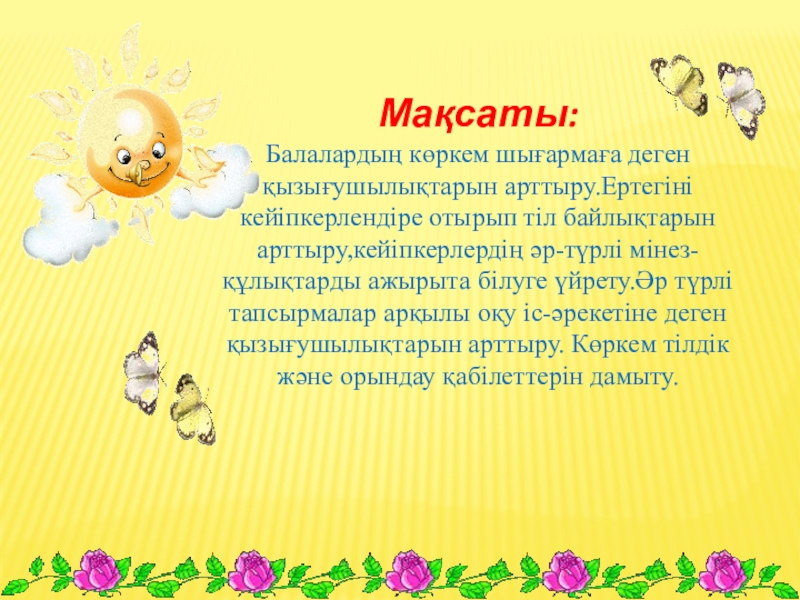 Мақсаты:

Балалардың көркем шығармаға деген қызығушылықтарын арттыру.Ертегіні кейіпкерлендіре отырып тіл байлықтарын арттыру,кейіпкерлердің әр-түрлі мінез-құлықтарды ажырыта білуге үйрету.Әр түрлі тапсырмалар арқылы оқу іс-әрекетіне деген қызығушылықтарын арттыру. Көркем тілдік және орындау қабілеттерін дамыту.